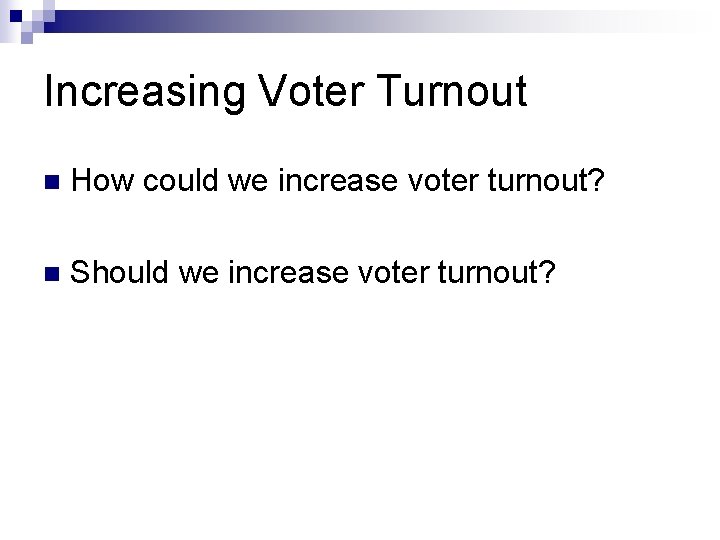 Increasing Voter Turnout

How could we increase voter turnout?

Should we increase voter turnout?